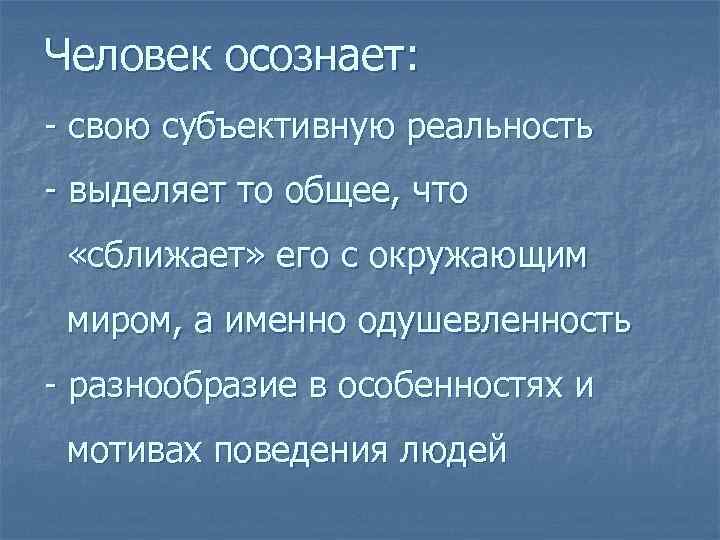 Человек осознает:

- свою субъективную реальность

- выделяет то общее, что «сближает» его с окружающим миром, а именно одушевленность

- разнообразие в особенностях и мотивах поведения людей